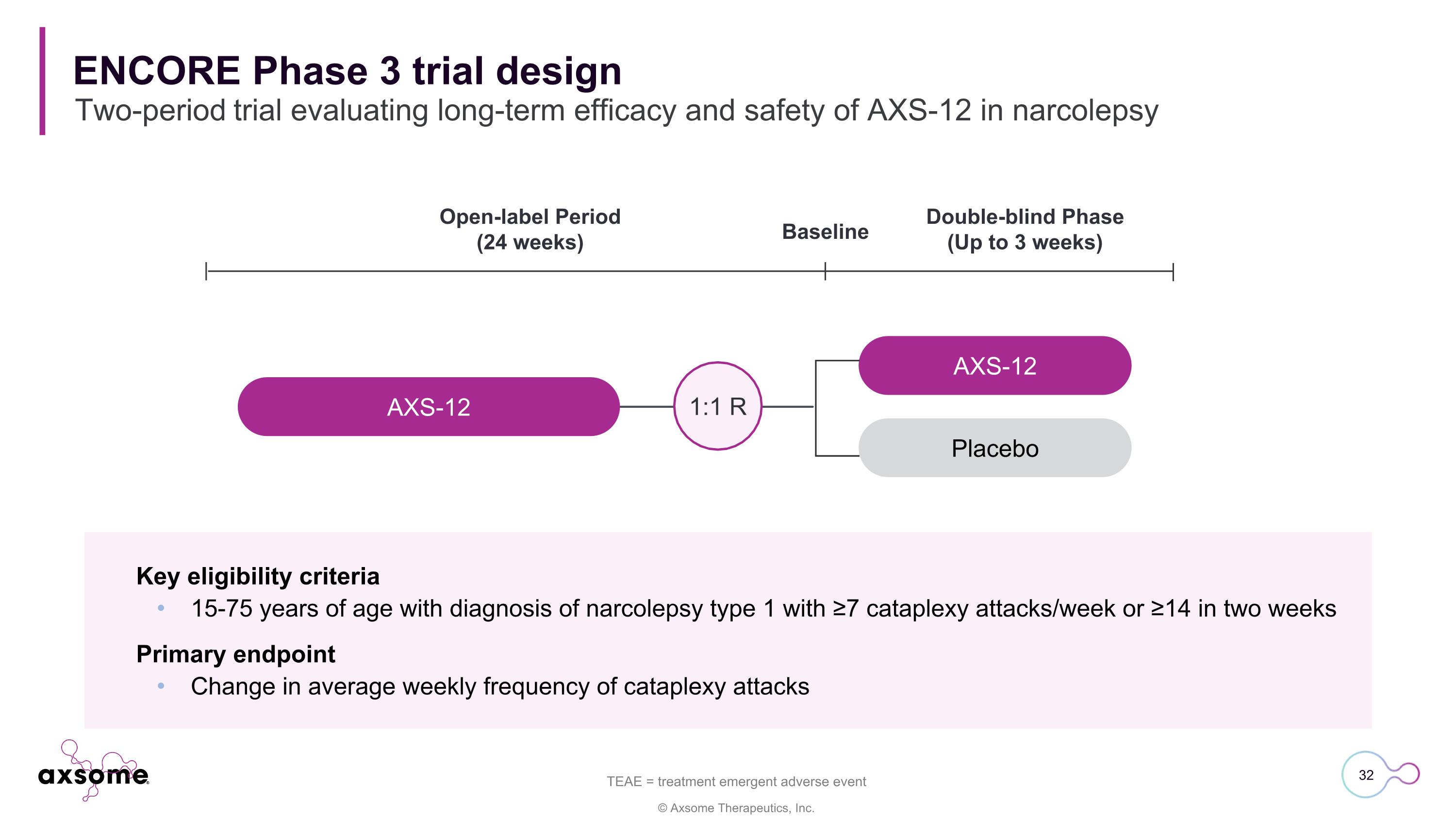 ENCORE Phase 3 trial design

Two-period trial evaluating long-term efficacy and safety of AXS-12 in narcolepsy

Open-label Period (24 weeks)

Baseline

Double-blind Phase (Up to 3 weeks)

AXS-12

1:1 R

AXS-12

Placebo

Key eligibility criteria

• 15-75 years of age with diagnosis of narcolepsy type 1 with ≥7 cataplexy attacks/week or ≥14 in two weeks

Primary endpoint

• Change in average weekly frequency of cataplexy attacks

axsome

TEAE = treatment emergent adverse event

© Axsome Therapeutics, Inc.

32